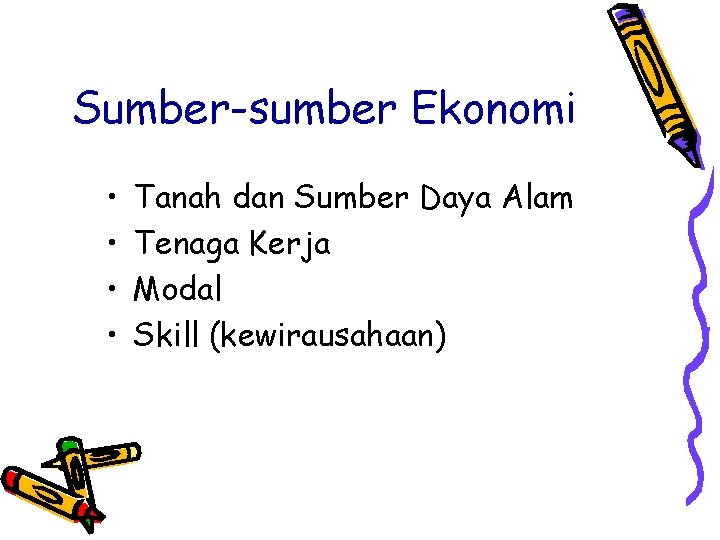 Sumber-sumber Ekonomi

• Tanah dan Sumber Daya Alam
• Tenaga Kerja
• Modal
• Skill (kewirausahaan)